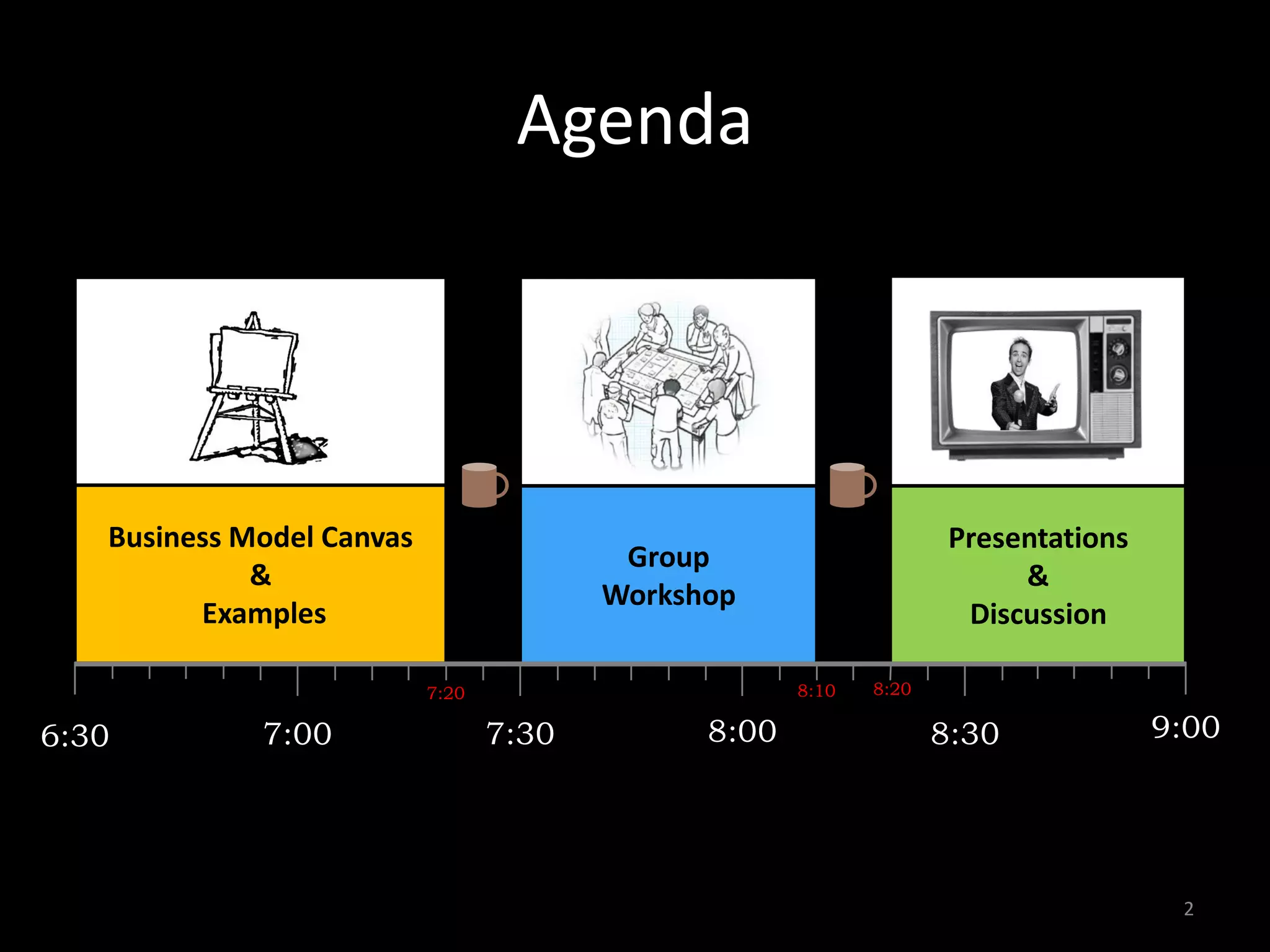 Agenda

Business Model Canvas
&
Examples

Group
Workshop

Presentations
&
Discussion

7:20

8:10

8:20

6:30

7:00

7:30

8:00

8:30

9:00

2